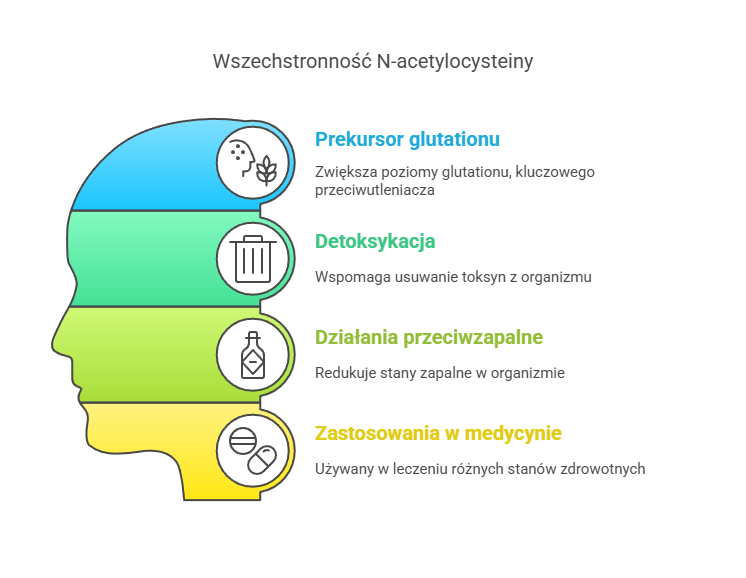 Wszechstronność N-acetylocysteiny

Prekursor glutationu

Zwiększa poziomy glutationu, kluczowego przeciwutleniacza

Detoksykacja

Wspomaga usuwanie toksyn z organizmu

Działania przeciwzapalne

Redukuje stany zapalne w organizmie

Zastosowania w medycynie

Używany w leczeniu różnych stanów zdrowotnych